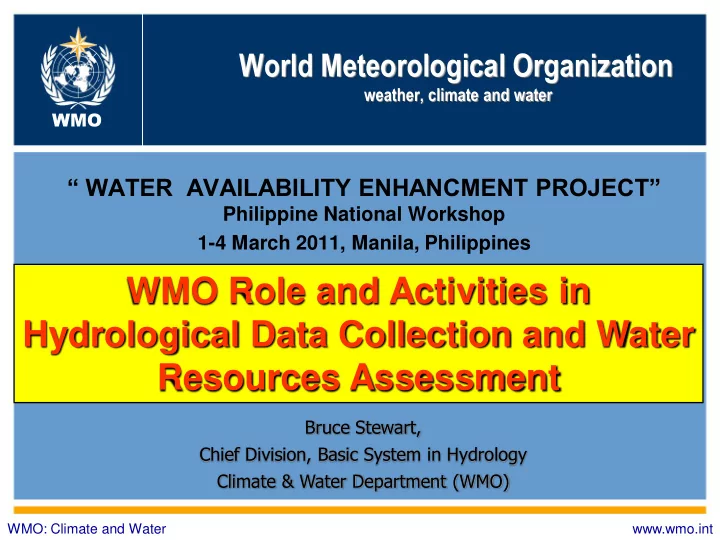 WMO

World Meteorological Organization
weather, climate and water

“ WATER AVAILABILITY ENHANCMENT PROJECT”
Philippine National Workshop
1-4 March 2011, Manila, Philippines

WMO Role and Activities in Hydrological Data Collection and Water Resources Assessment

Bruce Stewart,
Chief Division, Basic System in Hydrology
Climate & Water Department (WMO)

WMO: Climate and Water

www.wmo.int